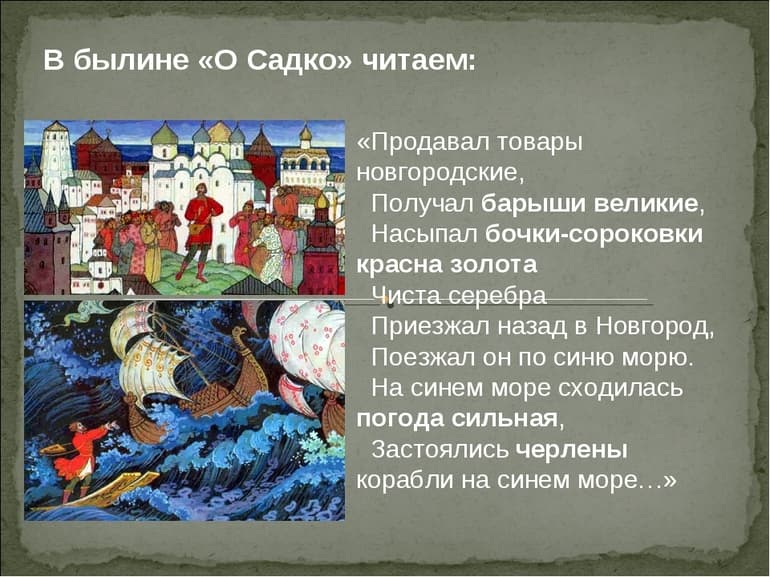 В былине «О Садко» читаем:

«Продавал товары новгородские,
Получал барыши великие,
Насыпал бочки-сороковки красна золота
Чиста серебра
Приезжал назад в Новгород,
Поезжал он по синю морю.
На синем море сходилась погода сильная,
Застоялись черлены корабли на синем море…»